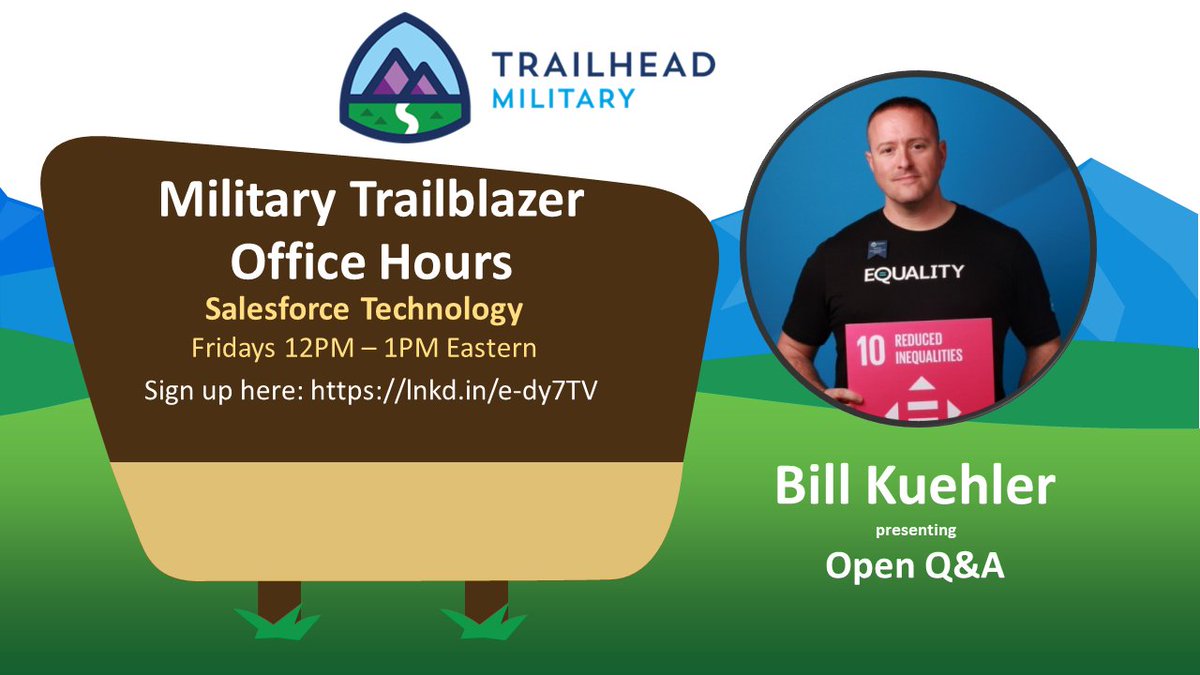 TRAILHEAD
MILITARY

Military Trailblazer Office Hours
Salesforce Technology
Fridays 12PM – 1PM Eastern
Sign up here: https://lnkd.in/e-dy7TV

EQUALITY
10 REDUCED INEQUALITIES

Bill Kuehler
presenting
Open Q&A